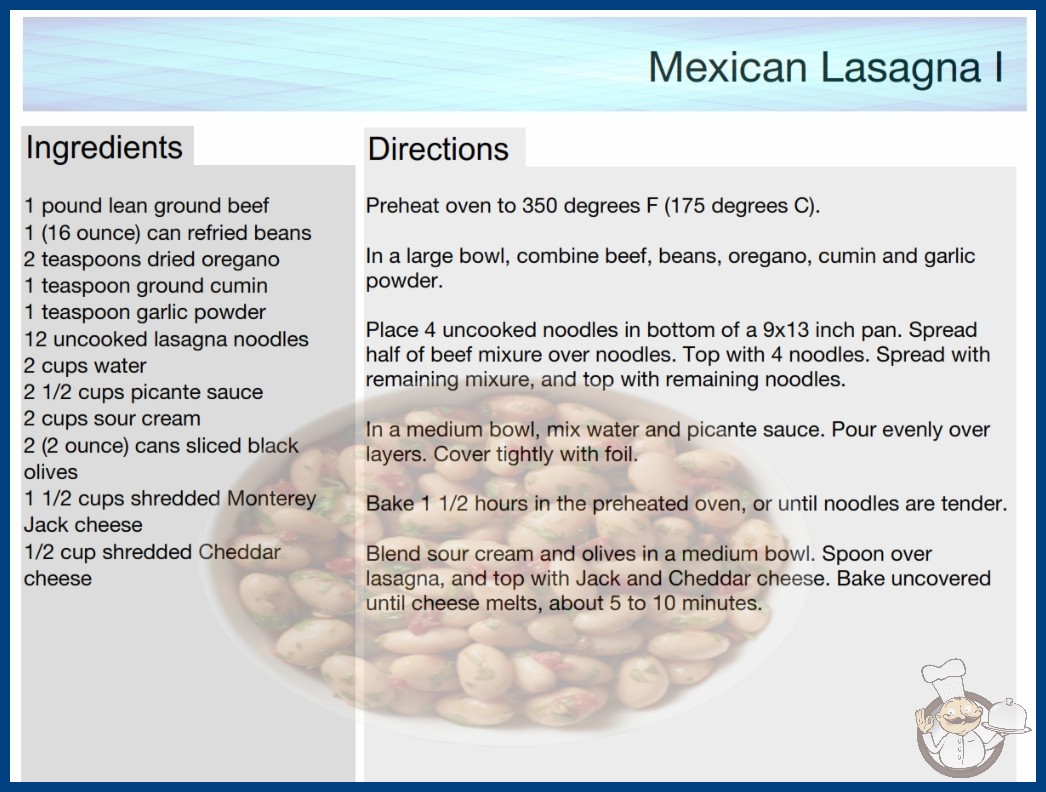 Mexican Lasagna I

Ingredients

1 pound lean ground beef
1 (16 ounce) can refried beans
2 teaspoons dried oregano
1 teaspoon ground cumin
1 teaspoon garlic powder
12 uncooked lasagna noodles
2 cups water
2 1/2 cups picante sauce
2 cups sour cream
2 (2 ounce) cans sliced black olives
1 1/2 cups shredded Monterey Jack cheese
1/2 cup shredded Cheddar cheese

Directions

Preheat oven to 350 degrees F (175 degrees C).

In a large bowl, combine beef, beans, oregano, cumin and garlic powder.

Place 4 uncooked noodles in bottom of a 9x13 inch pan. Spread half of beef mixure over noodles. Top with 4 noodles. Spread with remaining mixure, and top with remaining noodles.

In a medium bowl, mix water and picante sauce. Pour evenly over layers. Cover tightly with foil.

Bake 1 1/2 hours in the preheated oven, or until noodles are tender.

Blend sour cream and olives in a medium bowl. Spoon over lasagna, and top with Jack and Cheddar cheese. Bake uncovered until cheese melts, about 5 to 10 minutes.